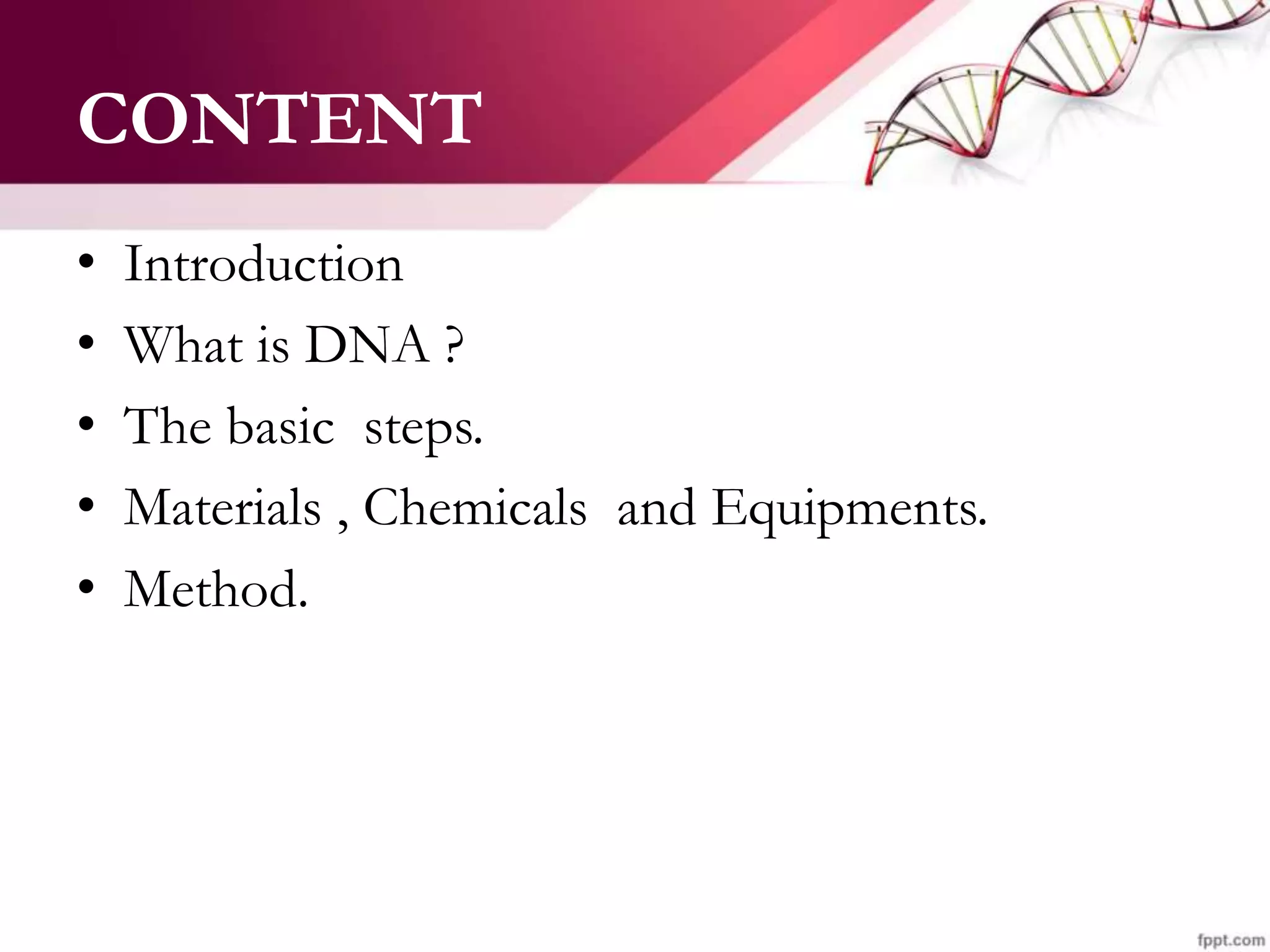 CONTENT

• Introduction
• What is DNA ?
• The basic steps.
• Materials , Chemicals and Equipments.
• Method.

fppt.com